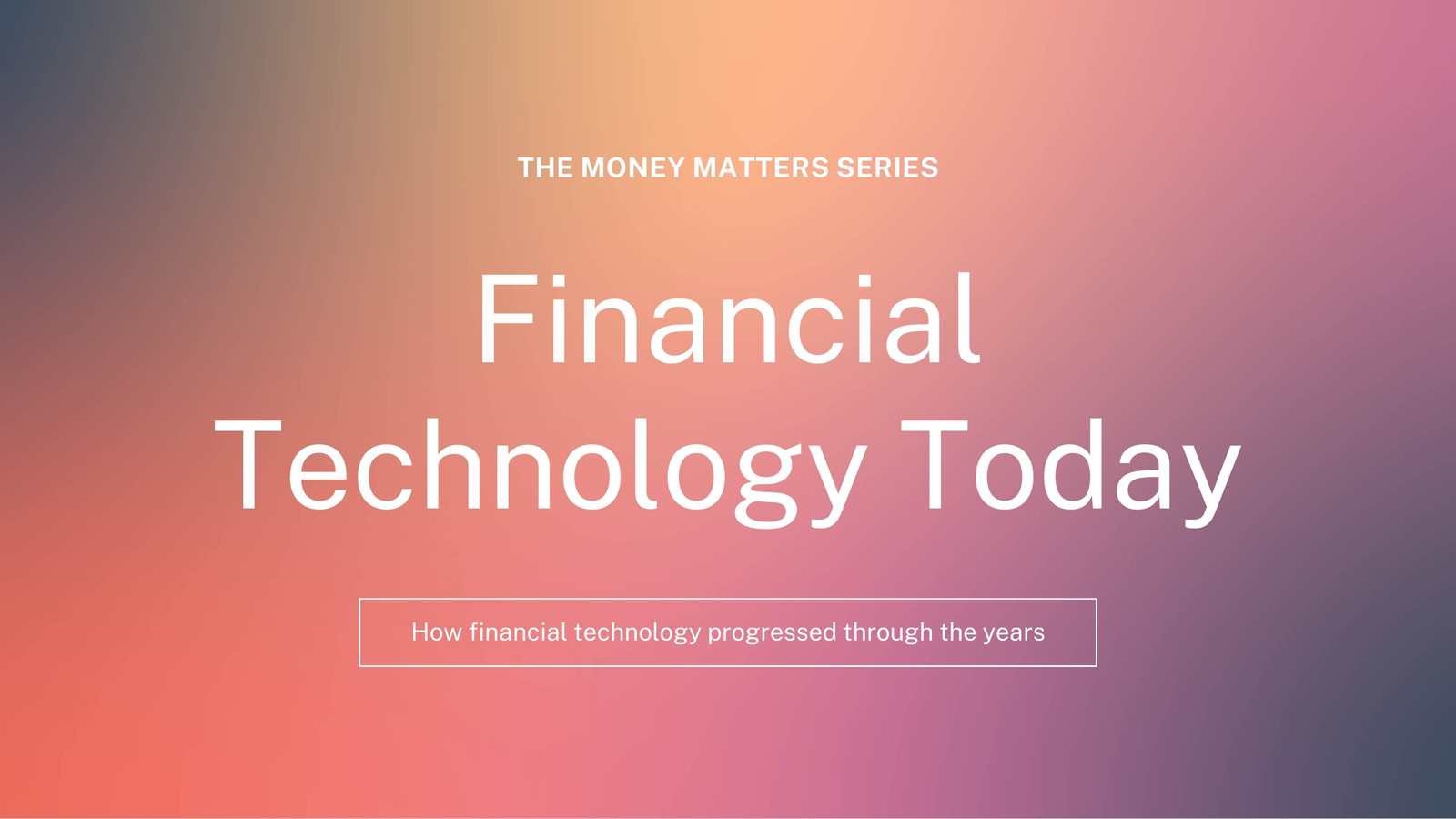 THE MONEY MATTERS SERIES

Financial Technology Today

How financial technology progressed through the years